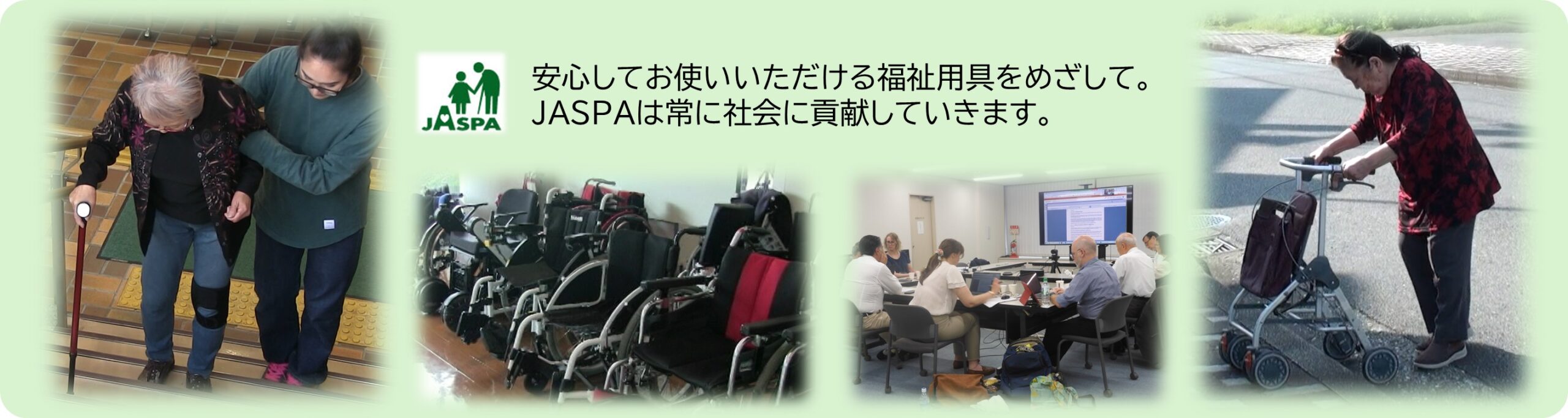 JASPA

安心してお使いいただける福祉用具をめざして。
JASPAは常に社会に貢献していきます。